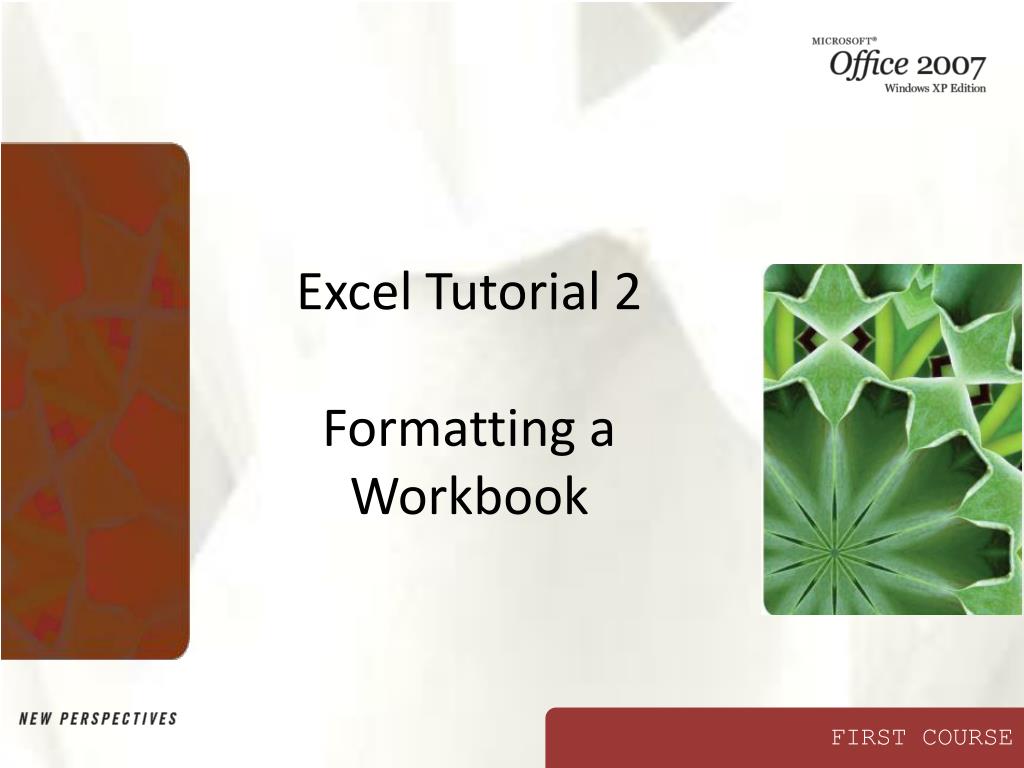 MICROSOFT®
Office 2007
Windows XP Edition

Excel Tutorial 2

Formatting a Workbook

NEW PERSPECTIVES

FIRST COURSE